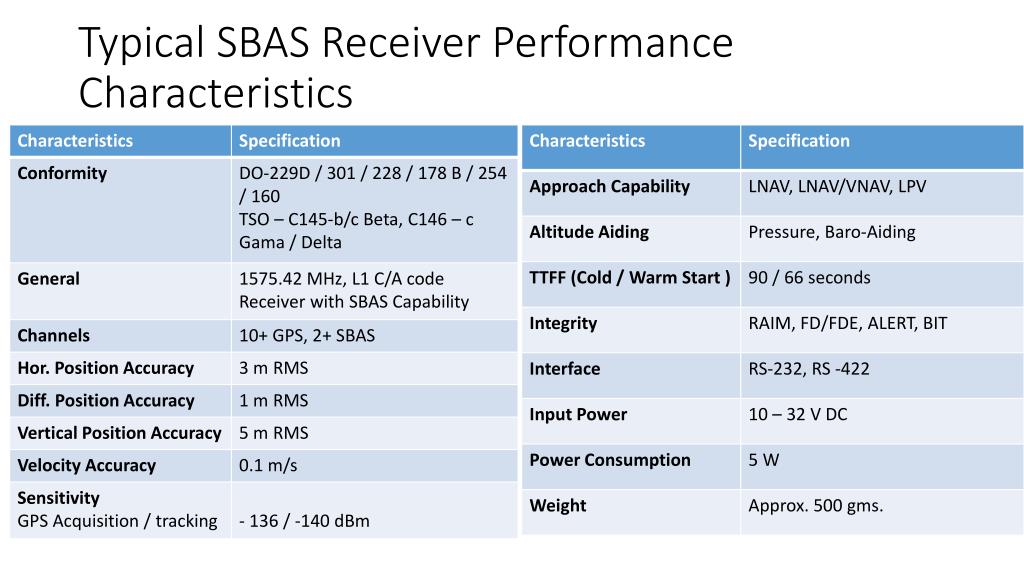 Typical SBAS Receiver Performance Characteristics

| Characteristics | Specification |
|---|---|
| **Conformity** | DO-229D / 301 / 228 / 178 B / 254 / 160 TSO – C145-b/c Beta, C146 – c Gama / Delta |
| **General** | 1575.42 MHz, L1 C/A code Receiver with SBAS Capability |
| **Channels** | 10+ GPS, 2+ SBAS |
| **Hor. Position Accuracy** | 3 m RMS |
| **Diff. Position Accuracy** | 1 m RMS |
| **Vertical Position Accuracy** | 5 m RMS |
| **Velocity Accuracy** | 0.1 m/s |
| **Sensitivity** GPS Acquisition / tracking | - 136 / -140 dBm |

| Characteristics | Specification |
|---|---|
| **Approach Capability** | LNAV, LNAV/VNAV, LPV |
| **Altitude Aiding** | Pressure, Baro-Aiding |
| **TTFF (Cold / Warm Start )** | 90 / 66 seconds |
| **Integrity** | RAIM, FD/FDE, ALERT, BIT |
| **Interface** | RS-232, RS -422 |
| **Input Power** | 10 – 32 V DC |
| **Power Consumption** | 5 W |
| **Weight** | Approx. 500 gms. |